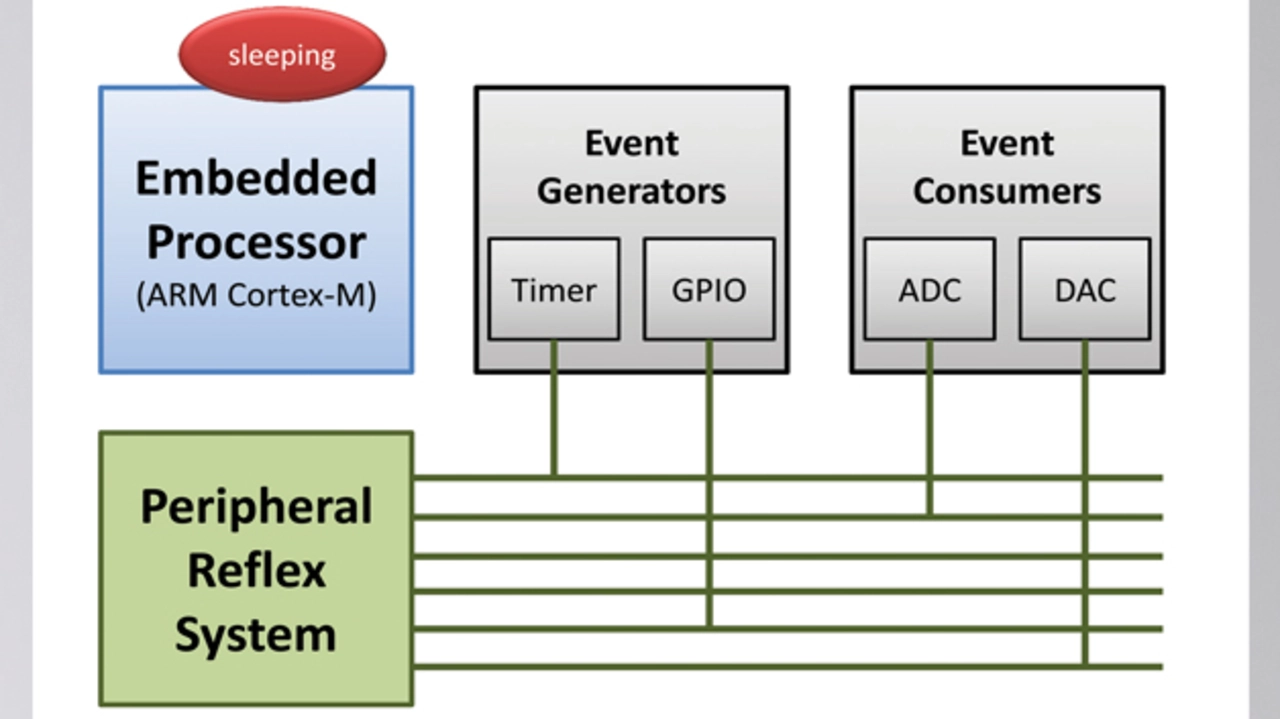 sleeping

Embedded Processor
(ARM Cortex-M)

Event Generators

Timer

GPIO

Event Consumers

ADC

DAC

Peripheral Reflex System